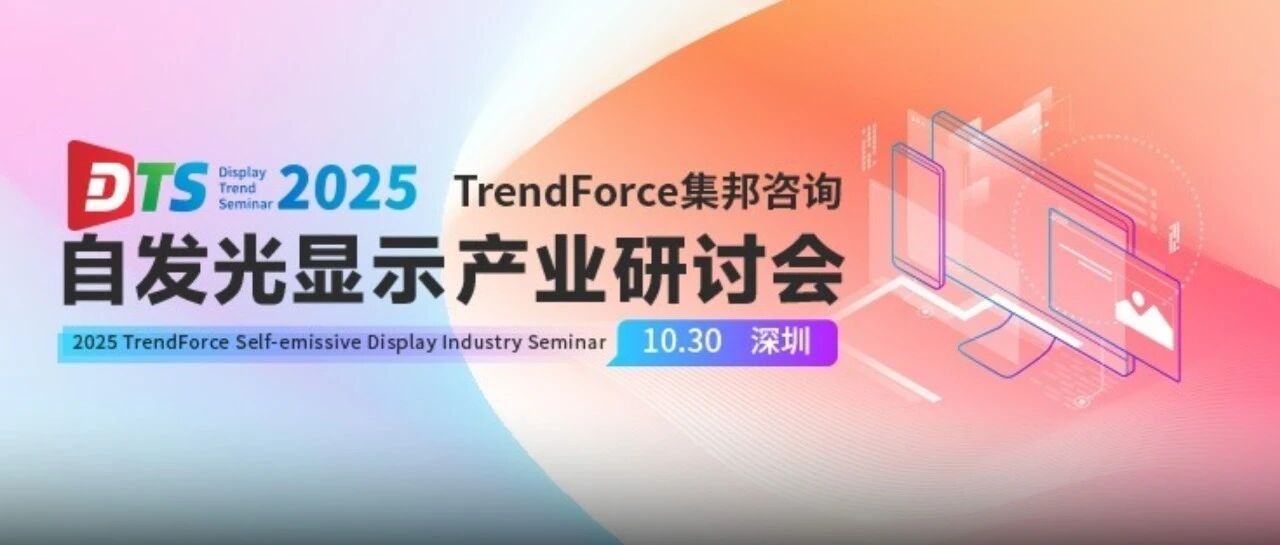 DTS Display Trend Seminar 2025 TrendForce集邦咨询

自发光显示产业研讨会

2025 TrendForce Self-emissive Display Industry Seminar 10.30 深圳